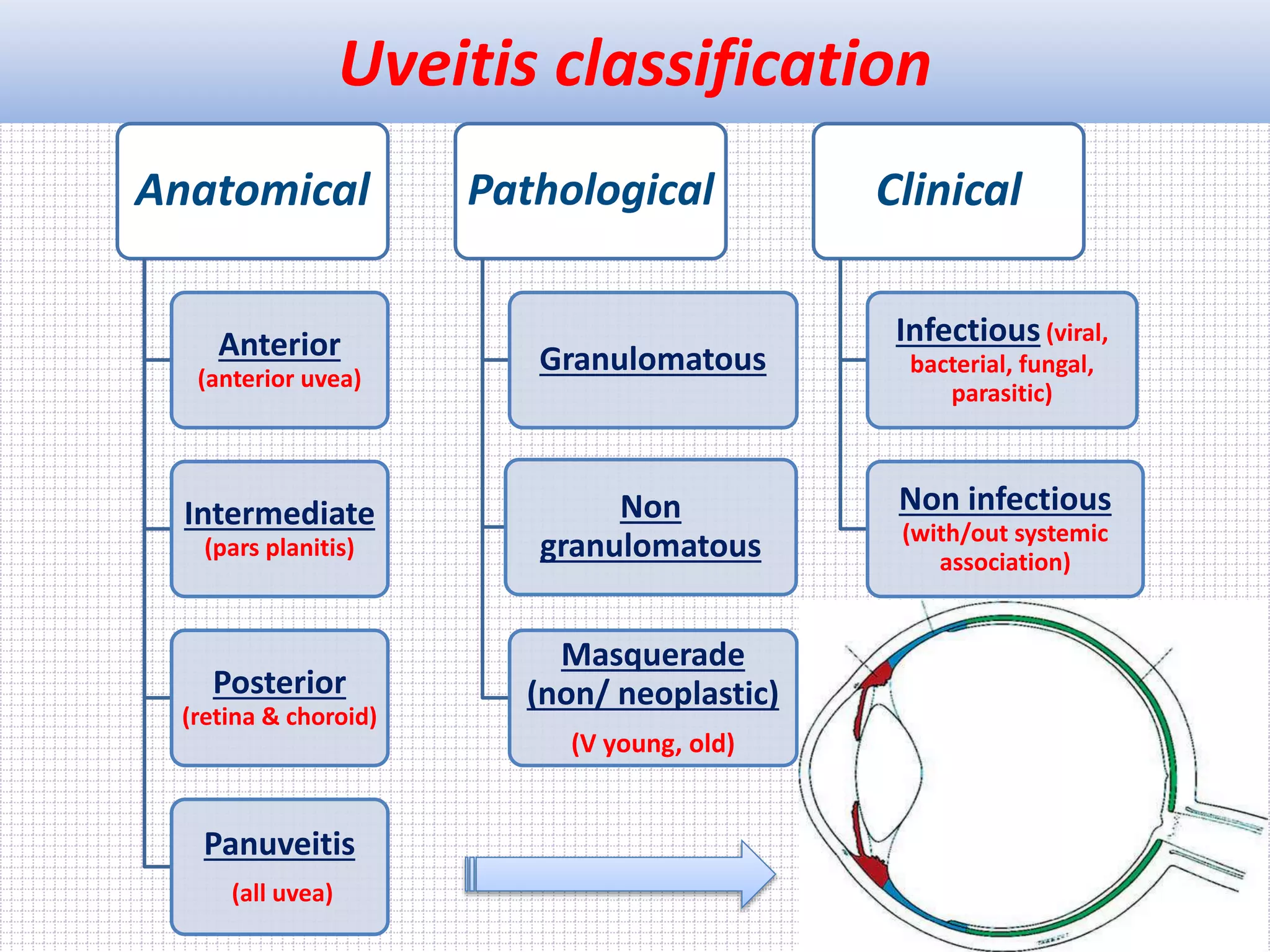 Uveitis classification

Anatomical

Anterior
(anterior uvea)

Intermediate
(pars planitis)

Posterior
(retina & choroid)

Panuveitis
(all uvea)

Pathological

Granulomatous

Non granulomatous

Masquerade (non/ neoplastic)
(V young, old)

Clinical

Infectious (viral, bacterial, fungal, parasitic)

Non infectious
(with/out systemic association)